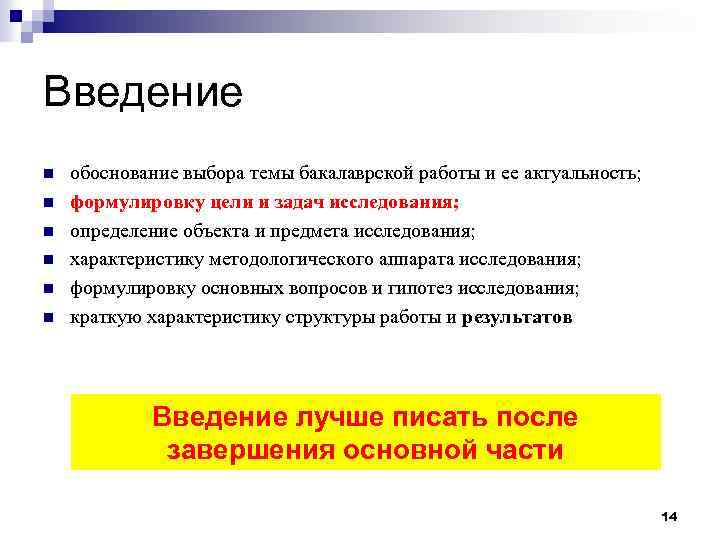 Введение

- обоснование выбора темы бакалаврской работы и ее актуальность;
- формулировку цели и задач исследования;
- определение объекта и предмета исследования;
- характеристику методологического аппарата исследования;
- формулировку основных вопросов и гипотез исследования;
- краткую характеристику структуры работы и результатов

Введение лучше писать после завершения основной части

14